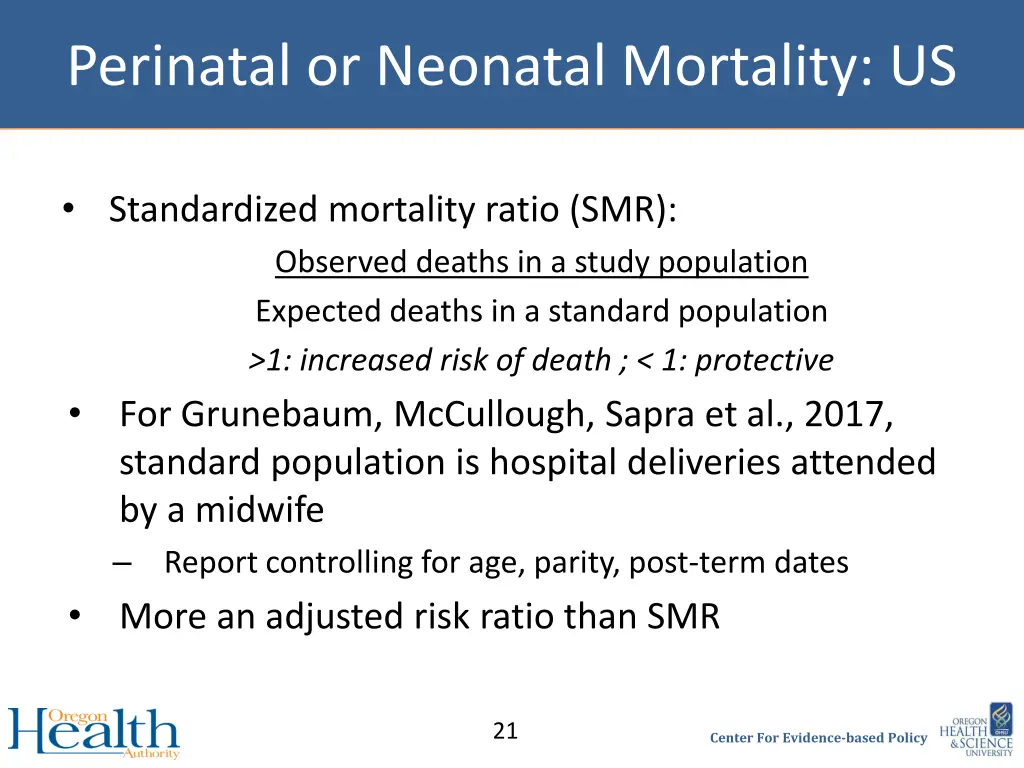 Perinatal or Neonatal Mortality: US

• Standardized mortality ratio (SMR):

Observed deaths in a study population
Expected deaths in a standard population
>1: increased risk of death ; < 1: protective

• For Grunebaum, McCullough, Sapra et al., 2017, standard population is hospital deliveries attended by a midwife

– Report controlling for age, parity, post-term dates

• More an adjusted risk ratio than SMR

Oregon Health Authority

21

Center For Evidence-based Policy

OREGON HEALTH & SCIENCE UNIVERSITY